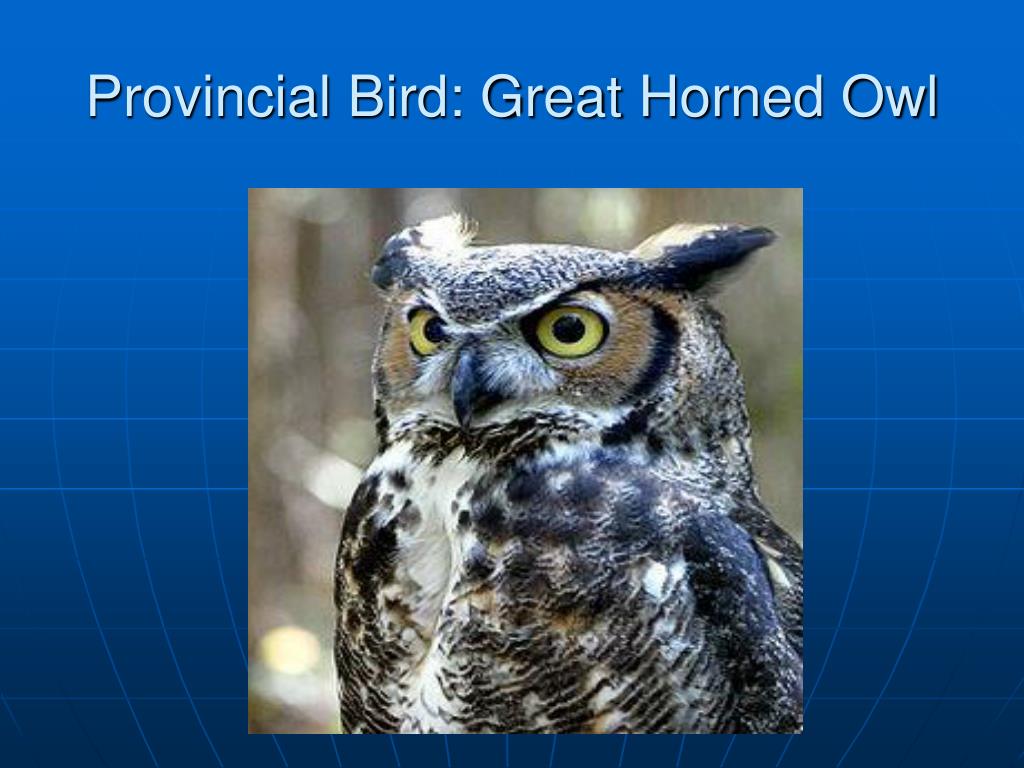 Provincial Bird: Great Horned Owl